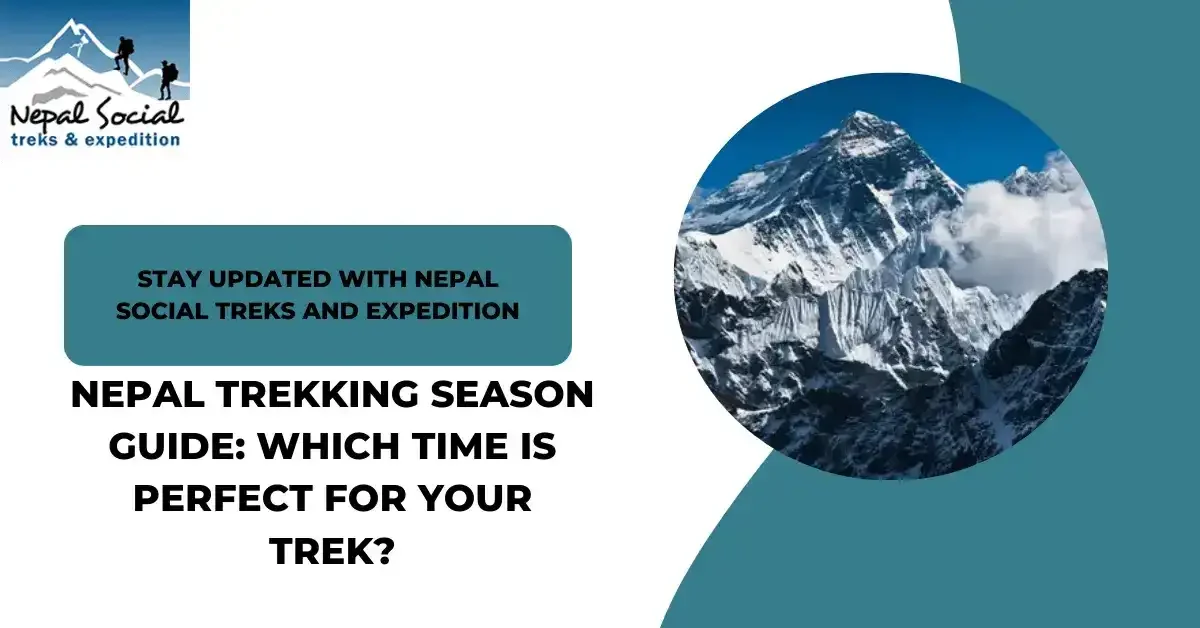 Nepal Social
treks & expedition

STAY UPDATED WITH NEPAL SOCIAL TREKS AND EXPEDITION

NEPAL TREKKING SEASON GUIDE: WHICH TIME IS PERFECT FOR YOUR TREK?